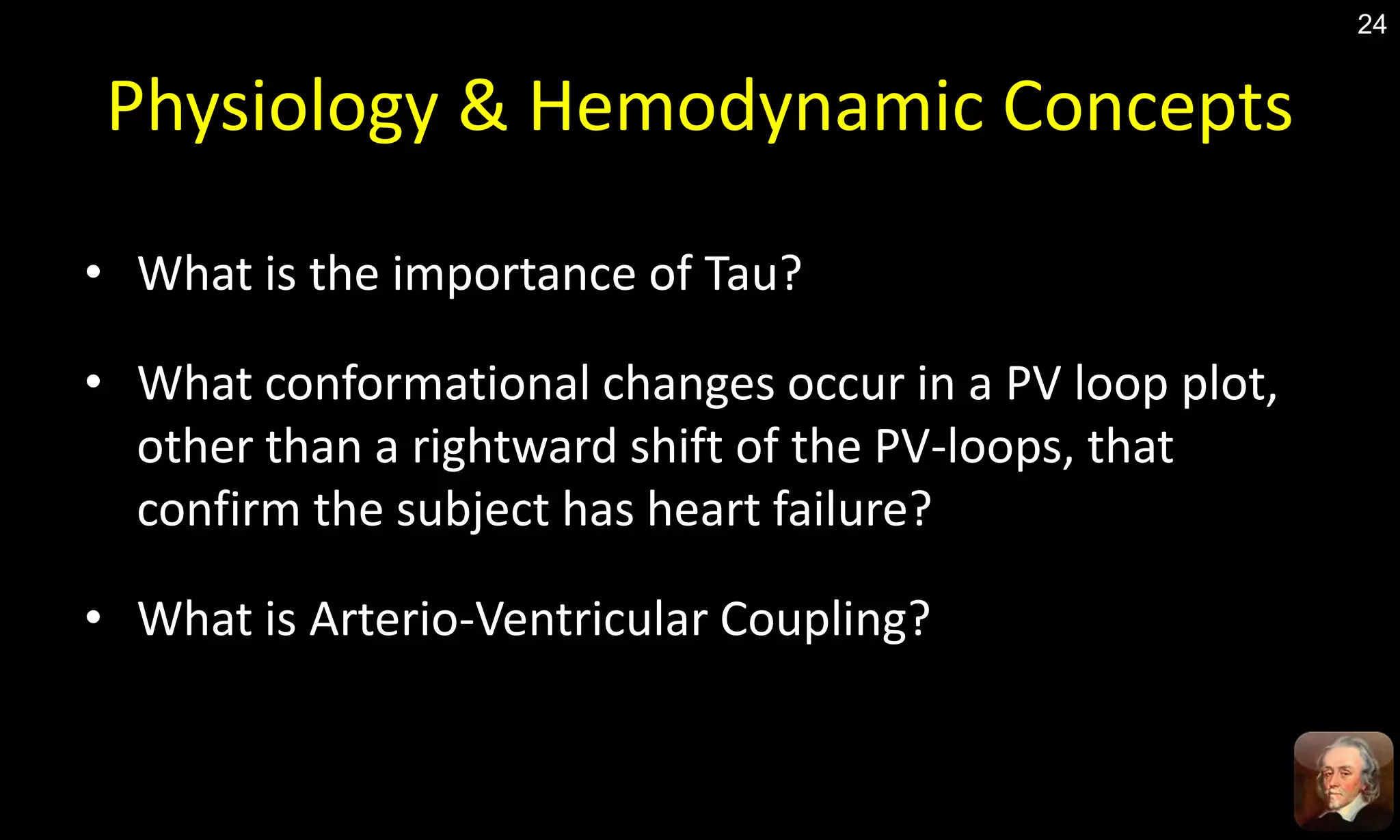 24

Physiology & Hemodynamic Concepts

• What is the importance of Tau?

• What conformational changes occur in a PV loop plot, other than a rightward shift of the PV-loops, that confirm the subject has heart failure?

• What is Arterio-Ventricular Coupling?